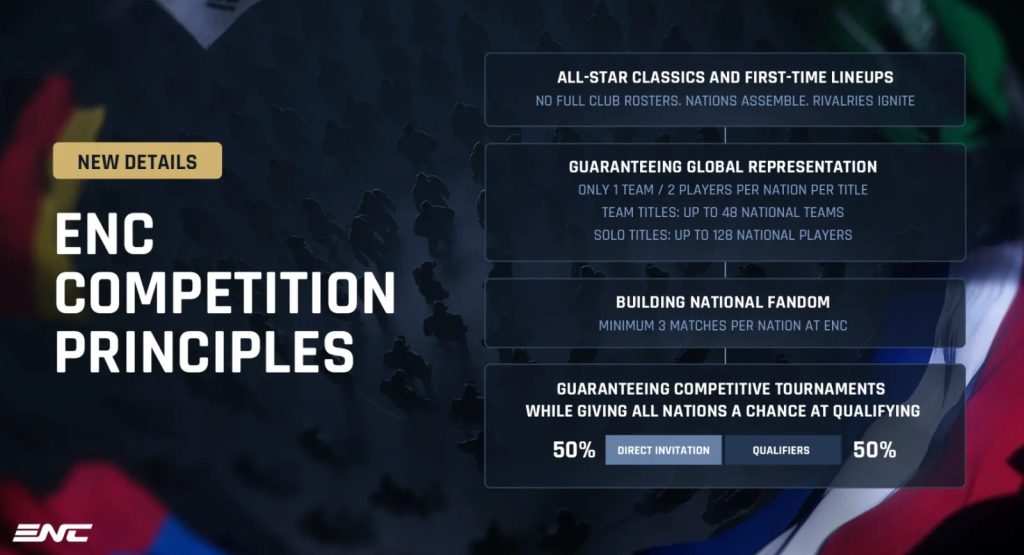 NEW DETAILS

ENC COMPETITION PRINCIPLES

ALL-STAR CLASSICS AND FIRST-TIME LINEUPS
NO FULL CLUB ROSTERS. NATIONS ASSEMBLE. RIVALRIES IGNITE

GUARANTEEING GLOBAL REPRESENTATION
ONLY 1 TEAM / 2 PLAYERS PER NATION PER TITLE
TEAM TITLES: UP TO 48 NATIONAL TEAMS
SOLO TITLES: UP TO 128 NATIONAL PLAYERS

BUILDING NATIONAL FANDOM
MINIMUM 3 MATCHES PER NATION AT ENC

GUARANTEEING COMPETITIVE TOURNAMENTS WHILE GIVING ALL NATIONS A CHANCE AT QUALIFYING
50% DIRECT INVITATION QUALIFIERS 50%

ENC